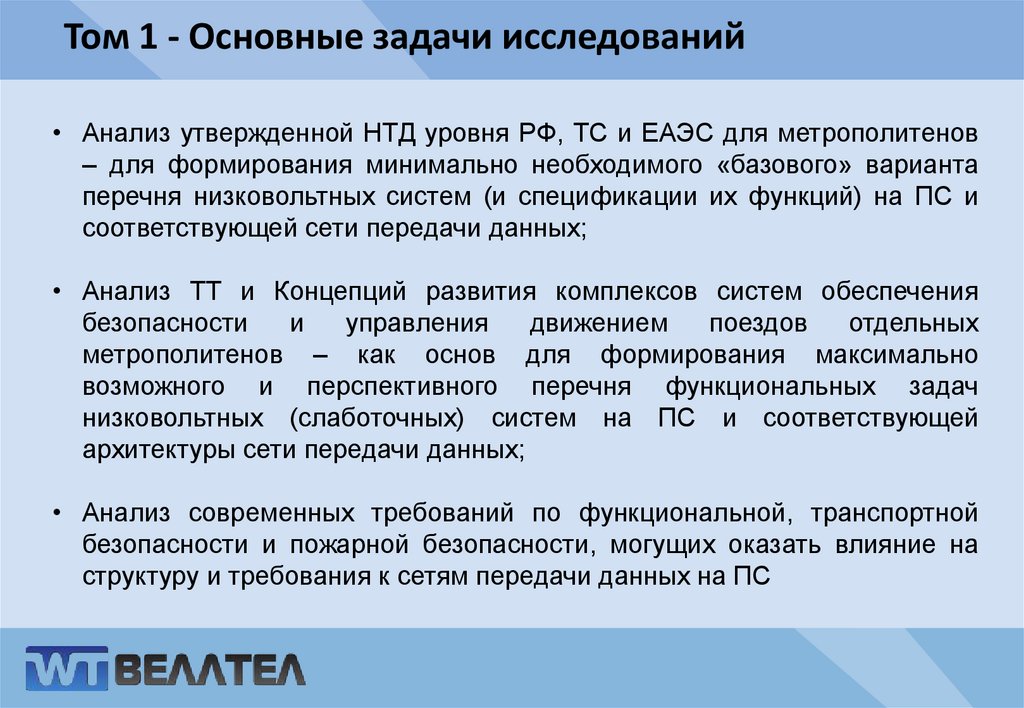 Том 1 - Основные задачи исследований

• Анализ утвержденной НТД уровня РФ, ТС и ЕАЭС для метрополитенов – для формирования минимально необходимого «базового» варианта перечня низковольтных систем (и спецификации их функций) на ПС и соответствующей сети передачи данных;

• Анализ ТТ и Концепций развития комплексов систем обеспечения безопасности и управления движением поездов отдельных метрополитенов – как основ для формирования максимально возможного и перспективного перечня функциональных задач низковольтных (слаботочных) систем на ПС и соответствующей архитектуры сети передачи данных;

• Анализ современных требований по функциональной, транспортной безопасности и пожарной безопасности, могущих оказать влияние на структуру и требования к сетям передачи данных на ПС

WT ВЕЛЛТЕЛ